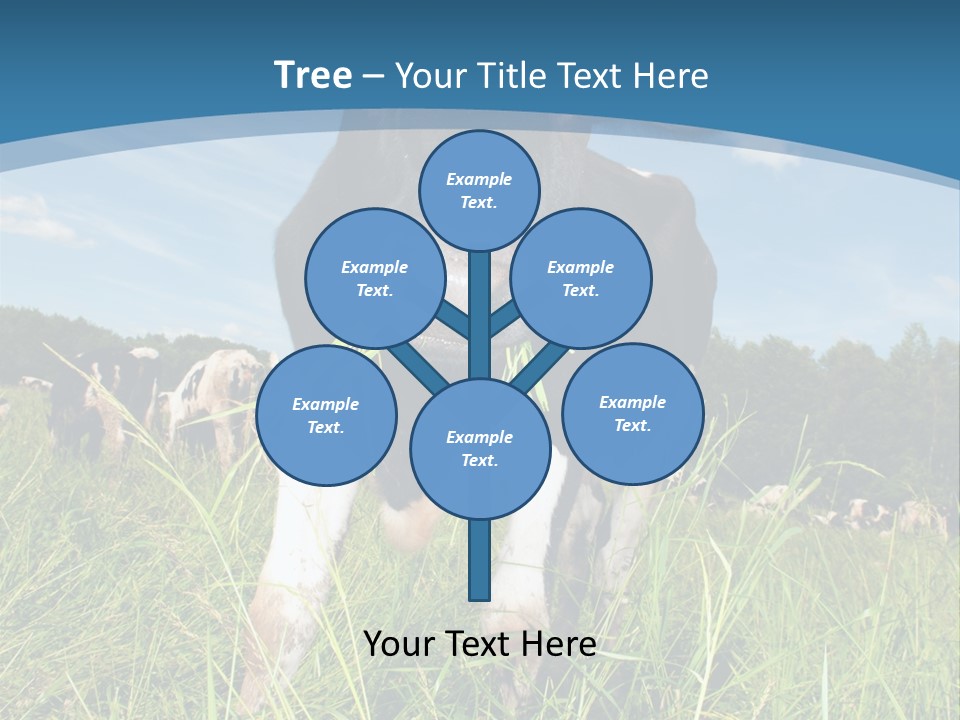 Tree – Your Title Text Here

Example Text.

Example Text.

Example Text.

Example Text.

Example Text.

Example Text.

Your Text Here